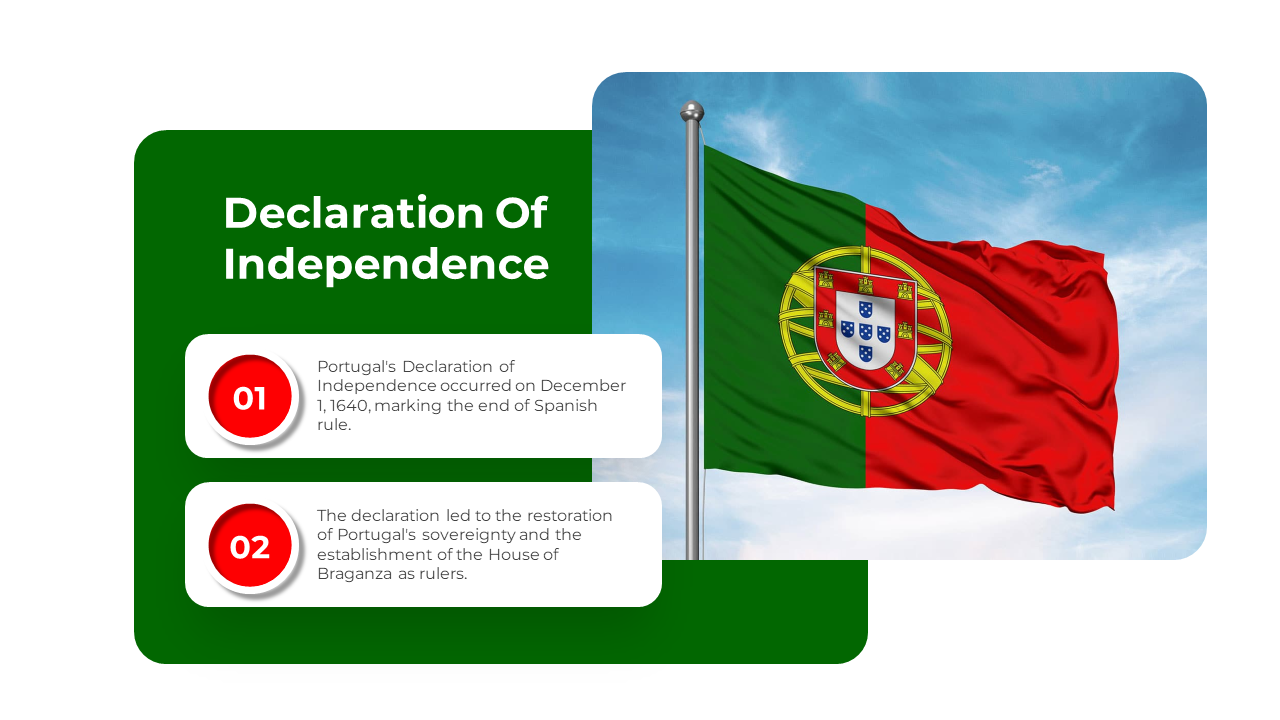 Declaration Of Independence

01

Portugal's Declaration of Independence occurred on December 1, 1640, marking the end of Spanish rule.

02

The declaration led to the restoration of Portugal's sovereignty and the establishment of the House of Braganza as rulers.